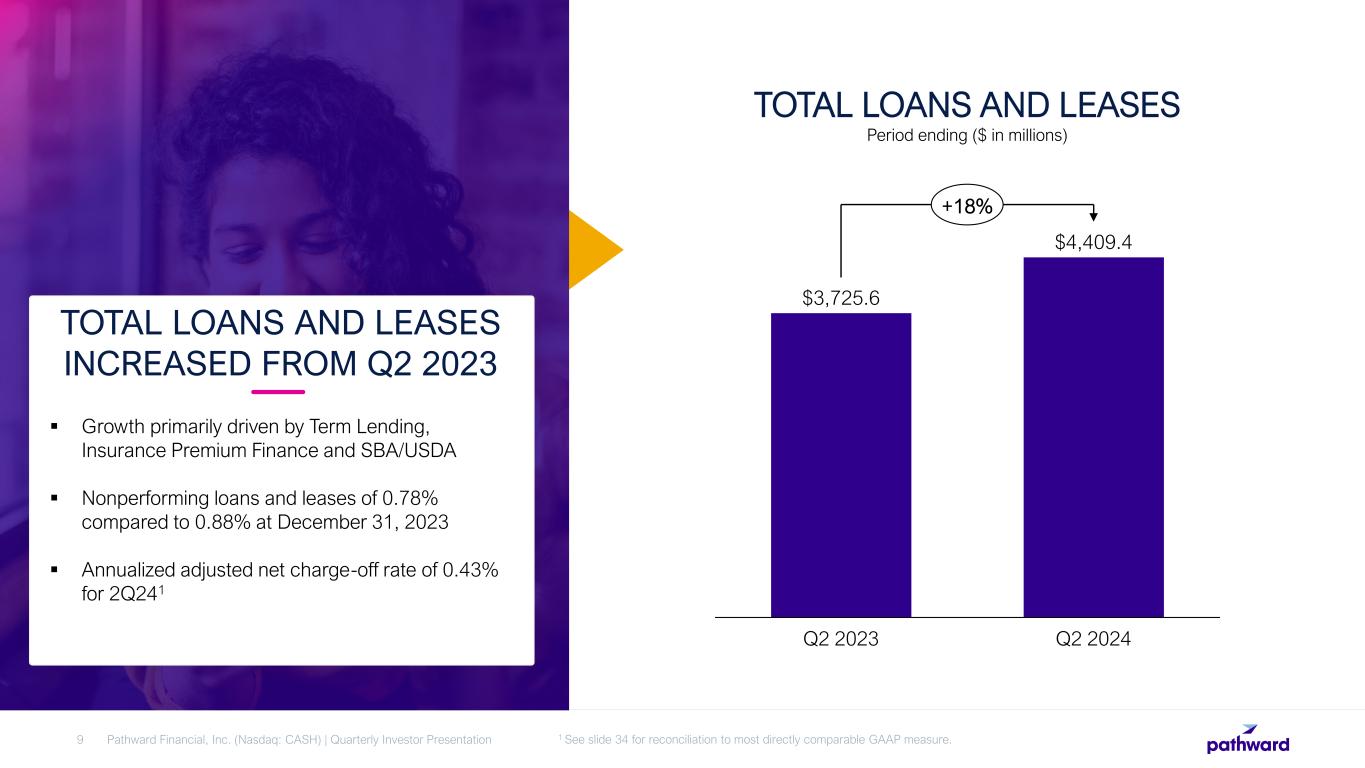 TOTAL LOANS AND LEASES INCREASED FROM Q2 2023

▪ Growth primarily driven by Term Lending, Insurance Premium Finance and SBA/USDA

▪ Nonperforming loans and leases of 0.78% compared to 0.88% at December 31, 2023

▪ Annualized adjusted net charge-off rate of 0.43% for 2Q24$^1$

TOTAL LOANS AND LEASES
Period ending ($ in millions)

+18%

$3,725.6
$4,409.4

Q2 2023
Q2 2024

9 Pathward Financial, Inc. (Nasdaq: CASH) | Quarterly Investor Presentation

$^1$ See slide 34 for reconciliation to most directly comparable GAAP measure.

pathward